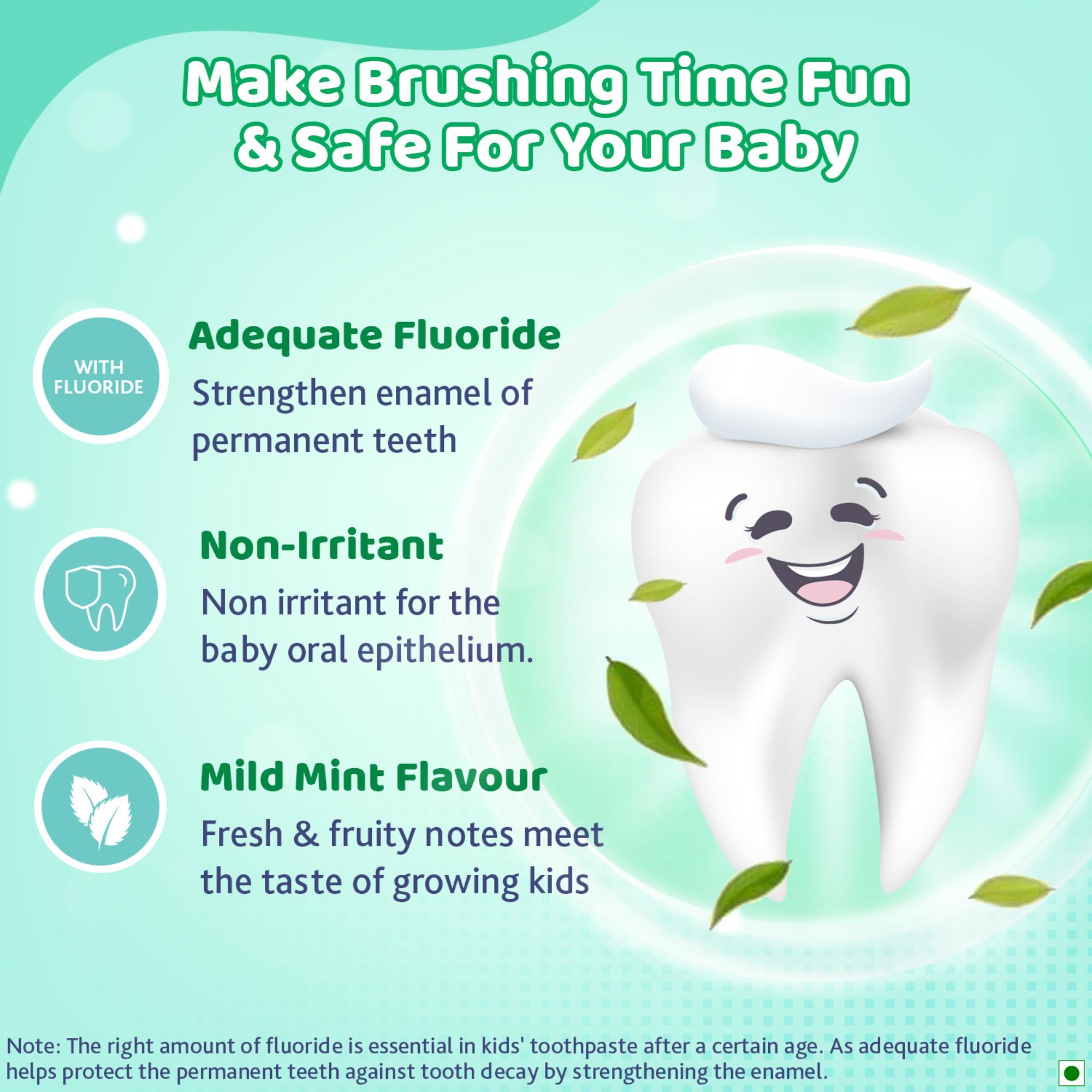 Make Brushing Time Fun & Safe For Your Baby

WITH FLUORIDE

Adequate Fluoride

Strengthen enamel of permanent teeth

Non-Irritant

Non irritant for the baby oral epithelium.

Mild Mint Flavour

Fresh & fruity notes meet the taste of growing kids

Note: The right amount of fluoride is essential in kids' toothpaste after a certain age. As adequate fluoride helps protect the permanent teeth against tooth decay by strengthening the enamel.